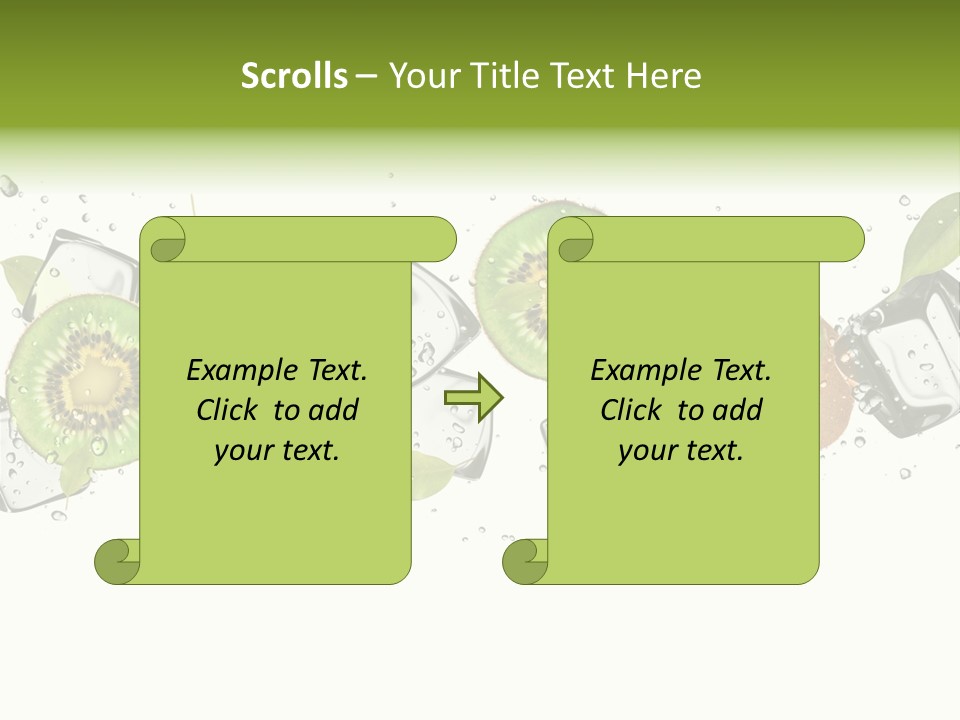 Scrolls – Your Title Text Here

Example Text. Click to add your text.

Example Text. Click to add your text.